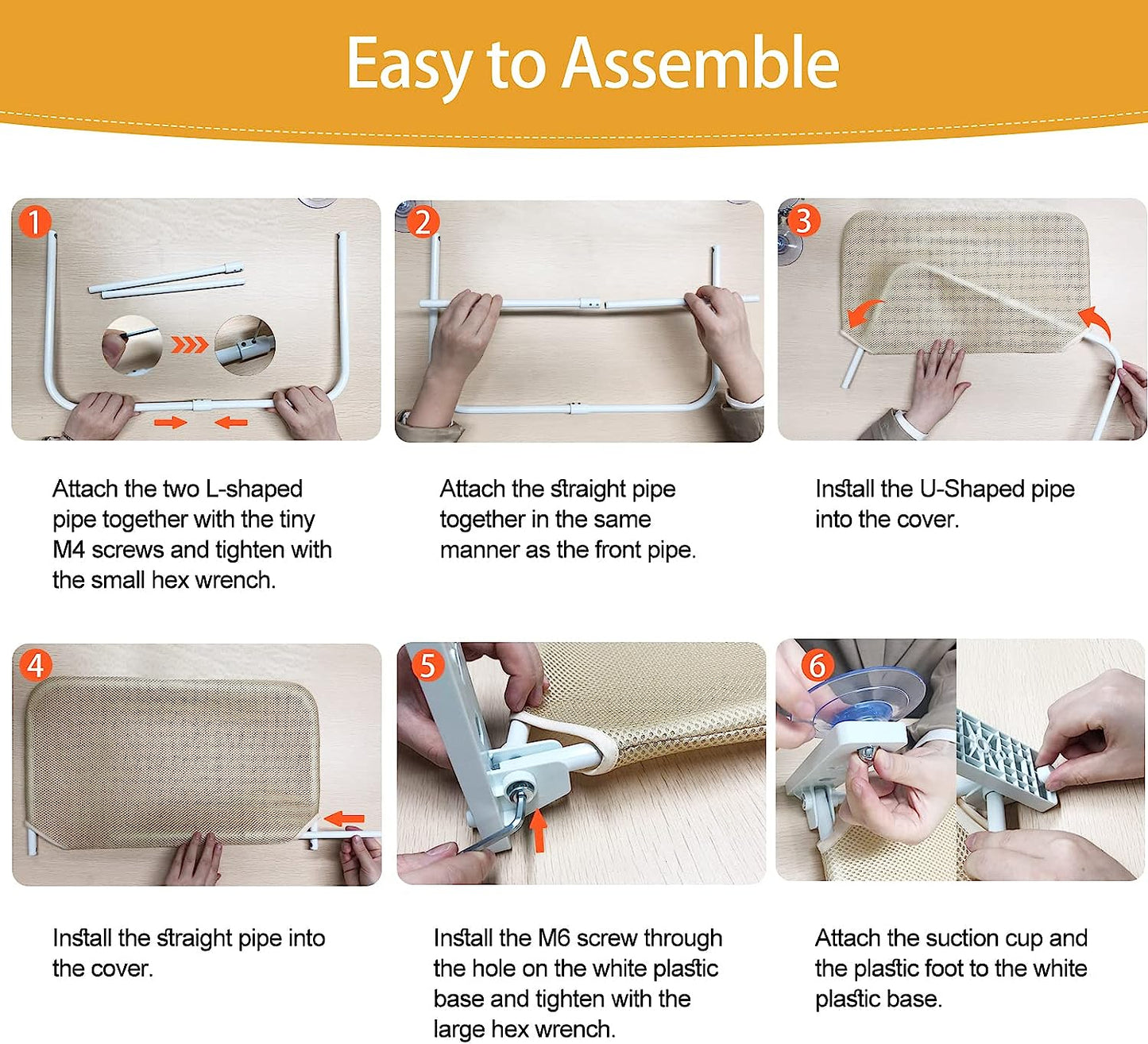 Easy to Assemble

1

Attach the two L-shaped pipe together with the tiny M4 screws and tighten with the small hex wrench.

2

Attach the straight pipe together in the same manner as the front pipe.

3

Install the U-Shaped pipe into the cover.

4

Install the straight pipe into the cover.

5

Install the M6 screw through the hole on the white plastic base and tighten with the large hex wrench.

6

Attach the suction cup and the plastic foot to the white plastic base.